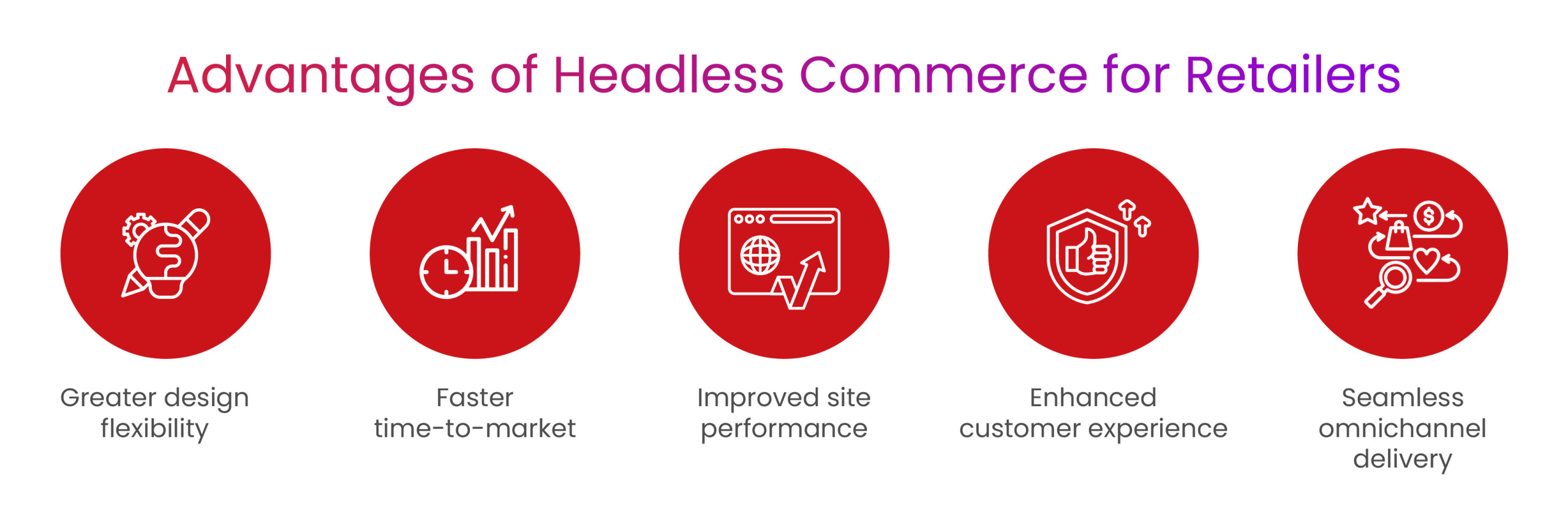 Advantages of Headless Commerce for Retailers

Greater design flexibility

Faster time-to-market

Improved site performance

Enhanced customer experience

Seamless omnichannel delivery